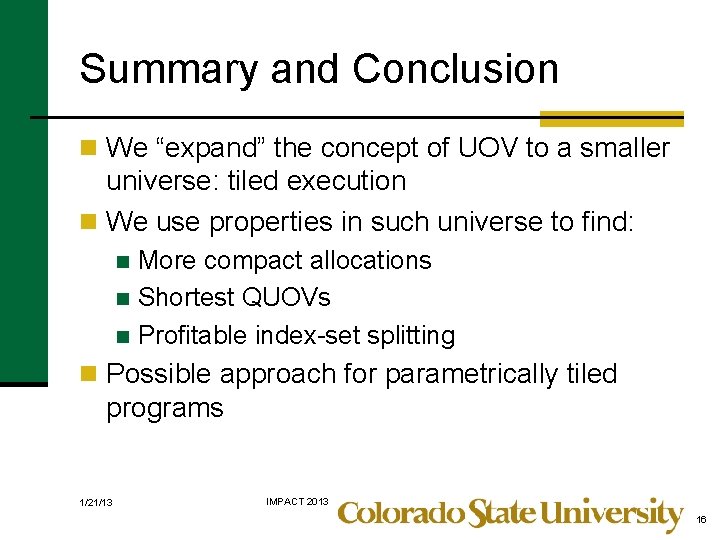 Summary and Conclusion

We “expand” the concept of UOV to a smaller universe: tiled execution

We use properties in such universe to find:

More compact allocations

Shortest QUOVs

Profitable index-set splitting

Possible approach for parametrically tiled programs

1/21/13

IMPACT 2013

Colorado State University

16